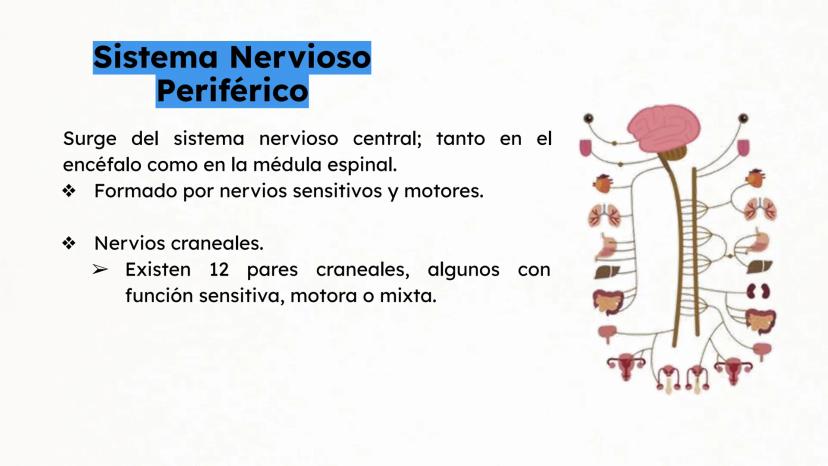 Sistema Nervioso Periférico

Surge del sistema nervioso central; tanto en el encéfalo como en la médula espinal.

❖ Formado por nervios sensitivos y motores.

❖ Nervios craneales.

➢ Existen 12 pares craneales, algunos con función sensitiva, motora o mixta.